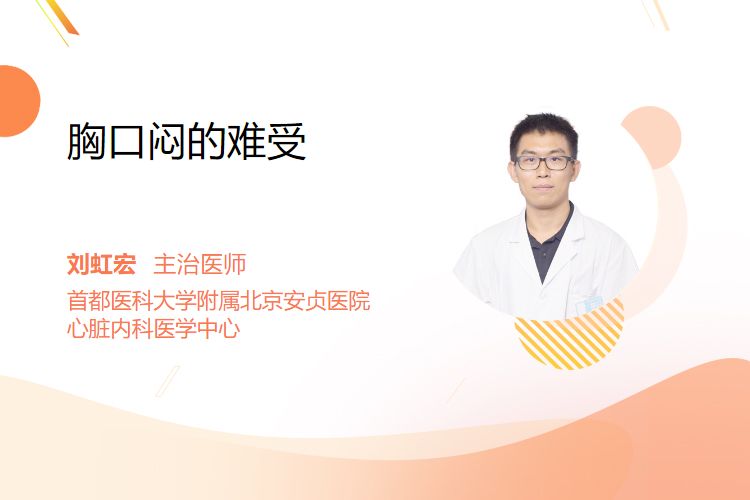 胸口闷的难受

刘虹宏 主治医师
首都医科大学附属北京安贞医院
心脏内科医学中心